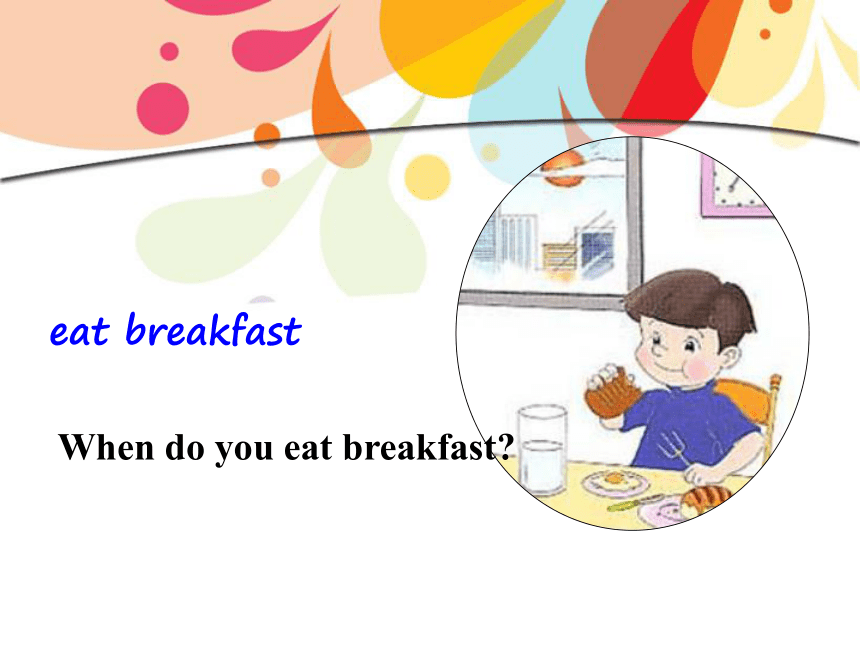 eat breakfast

When do you eat breakfast?